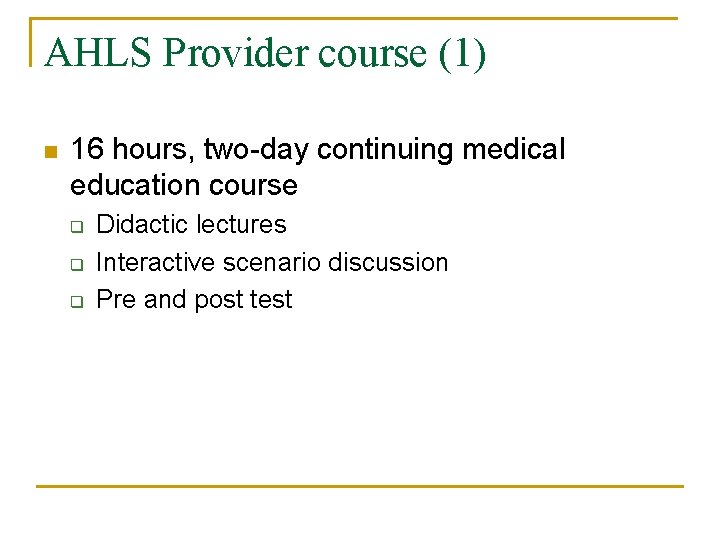 AHLS Provider course (1)

16 hours, two-day continuing medical education course

Didactic lectures

Interactive scenario discussion

Pre and post test